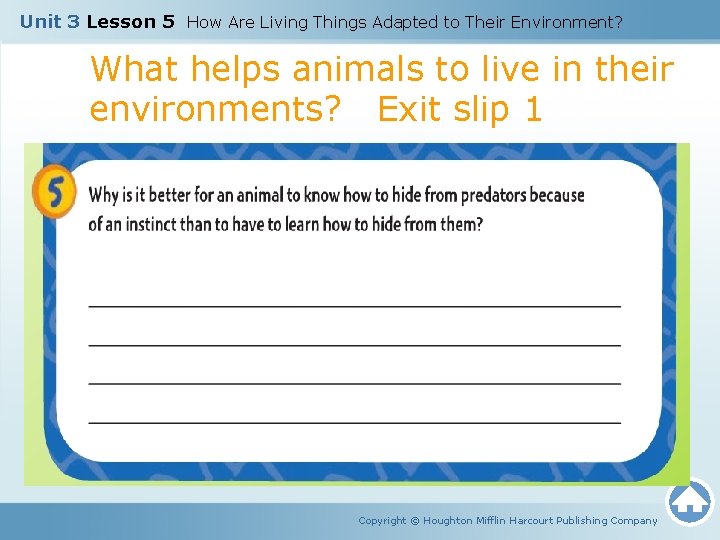 Unit 3 Lesson 5 How Are Living Things Adapted to Their Environment?

What helps animals to live in their environments? Exit slip 1

5 Why is it better for an animal to know how to hide from predators because of an instinct than to have to learn how to hide from them?

Copyright © Houghton Mifflin Harcourt Publishing Company